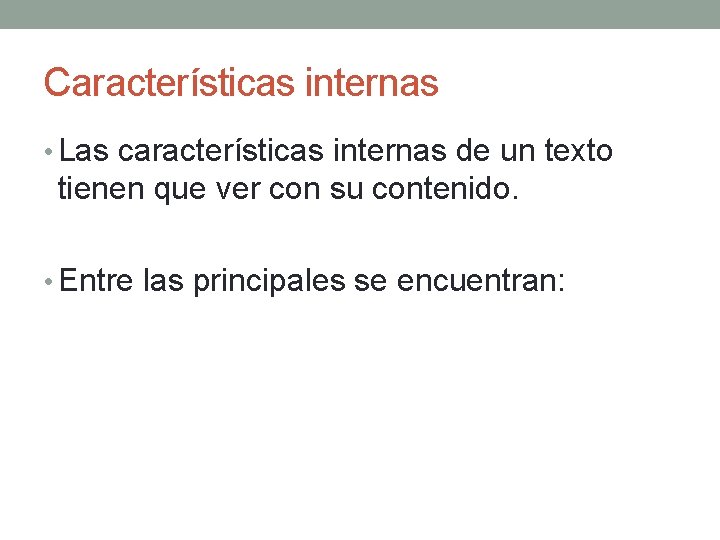 Características internas

• Las características internas de un texto tienen que ver con su contenido.

• Entre las principales se encuentran: